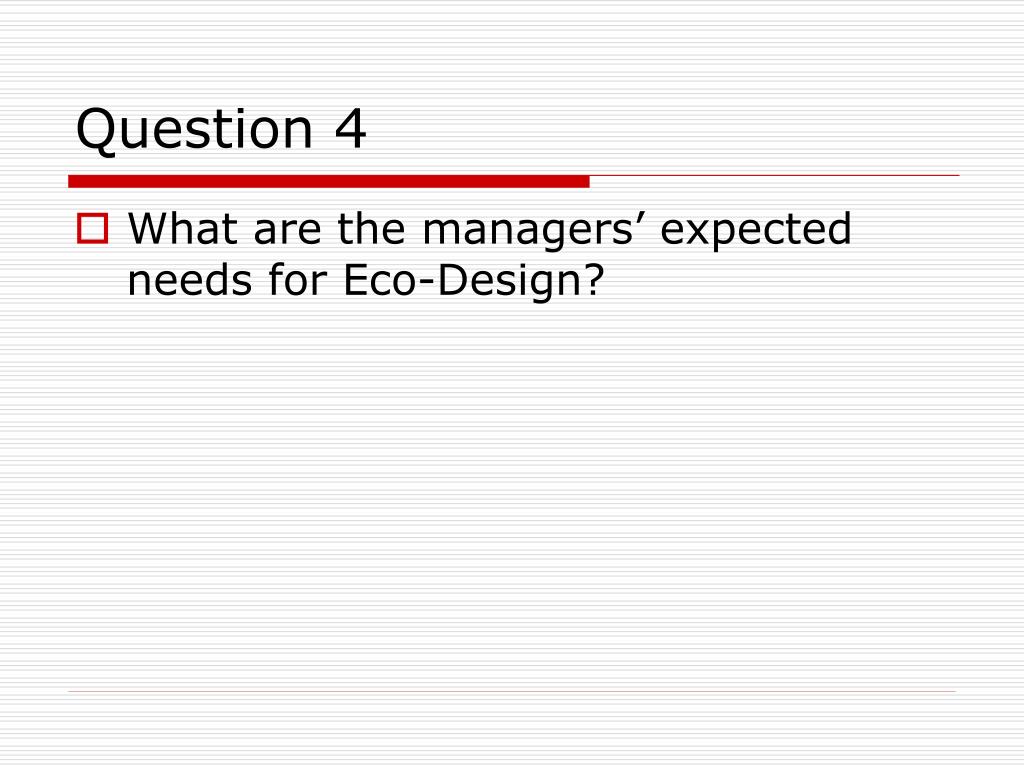 Question 4

What are the managers’ expected needs for Eco-Design?